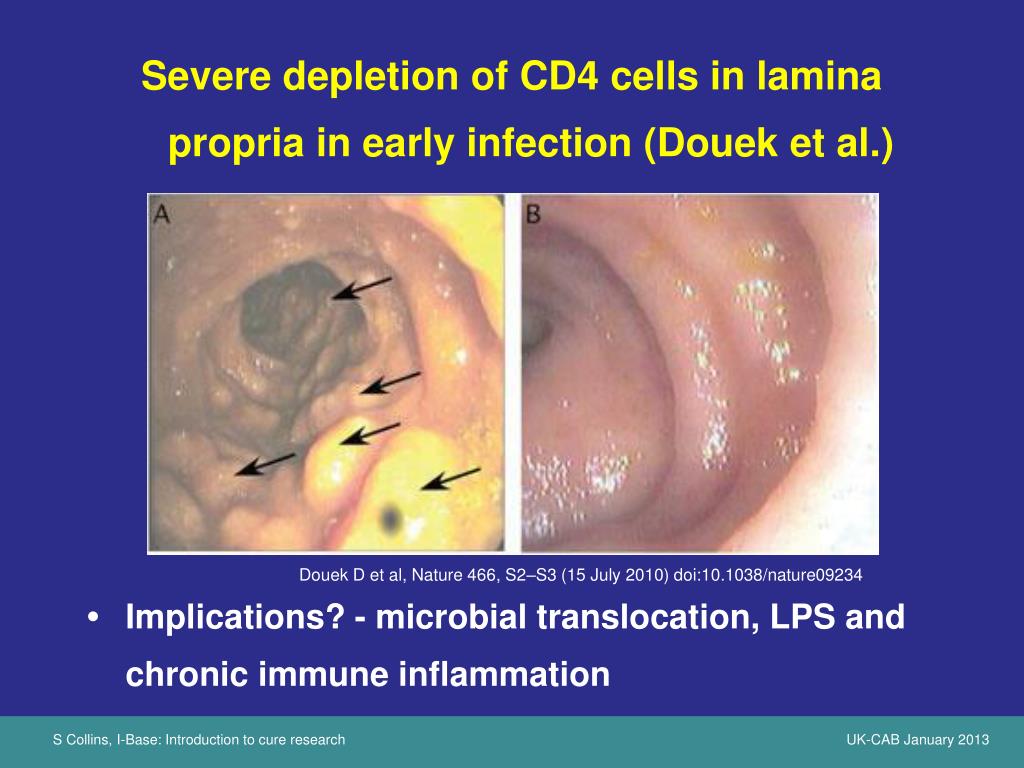 Severe depletion of CD4 cells in lamina propria in early infection (Douek et al.)

A

B

Douek D et al, Nature 466, S2–S3 (15 July 2010) doi:10.1038/nature09234

• Implications? - microbial translocation, LPS and chronic immune inflammation

S Collins, I-Base: Introduction to cure research

UK-CAB January 2013